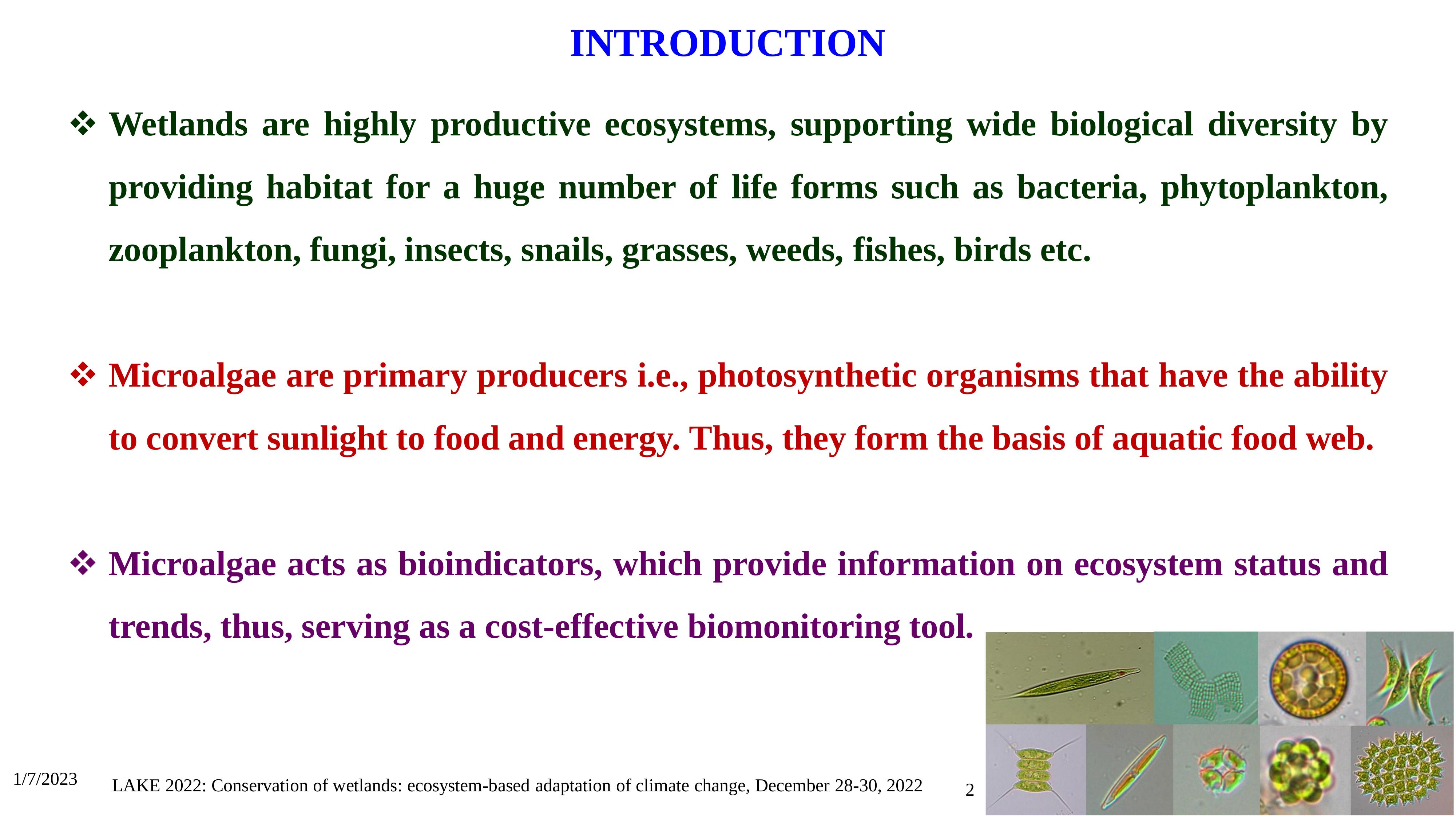 INTRODUCTION

❖ Wetlands are highly productive ecosystems, supporting wide biological diversity by providing habitat for a huge number of life forms such as bacteria, phytoplankton, zooplankton, fungi, insects, snails, grasses, weeds, fishes, birds etc.

❖ Microalgae are primary producers i.e., photosynthetic organisms that have the ability to convert sunlight to food and energy. Thus, they form the basis of aquatic food web.

❖ Microalgae acts as bioindicators, which provide information on ecosystem status and trends, thus, serving as a cost-effective biomonitoring tool.

1/7/2023

LAKE 2022: Conservation of wetlands: ecosystem-based adaptation of climate change, December 28-30, 2022

2